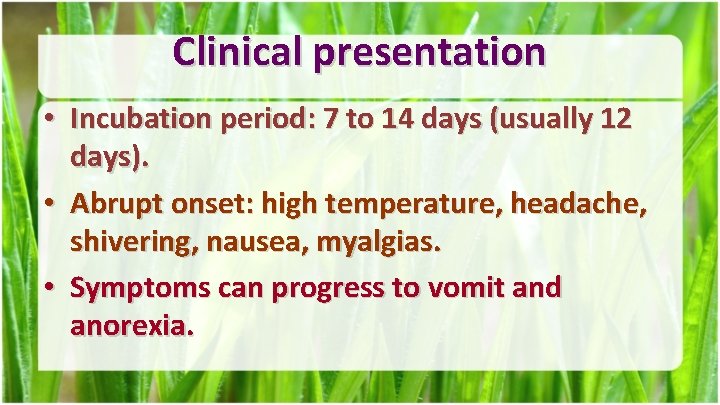 Clinical presentation

• Incubation period: 7 to 14 days (usually 12 days).

• Abrupt onset: high temperature, headache, shivering, nausea, myalgias.

• Symptoms can progress to vomit and anorexia.